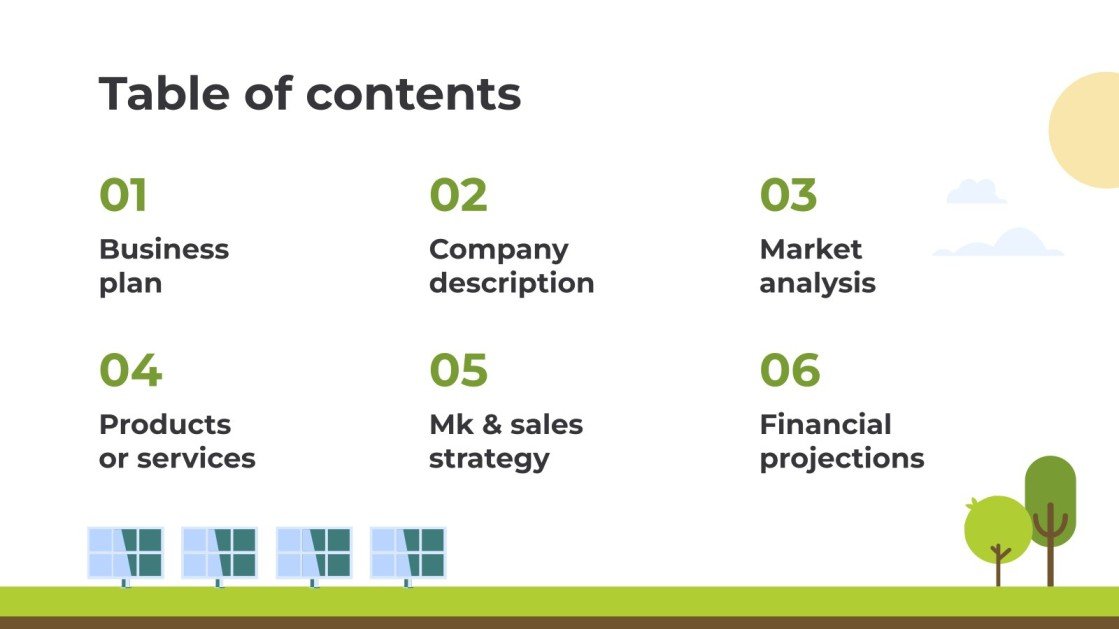 Table of contents

01

Business plan

02

Company description

03

Market analysis

04

Products or services

05

Mk & sales strategy

06

Financial projections